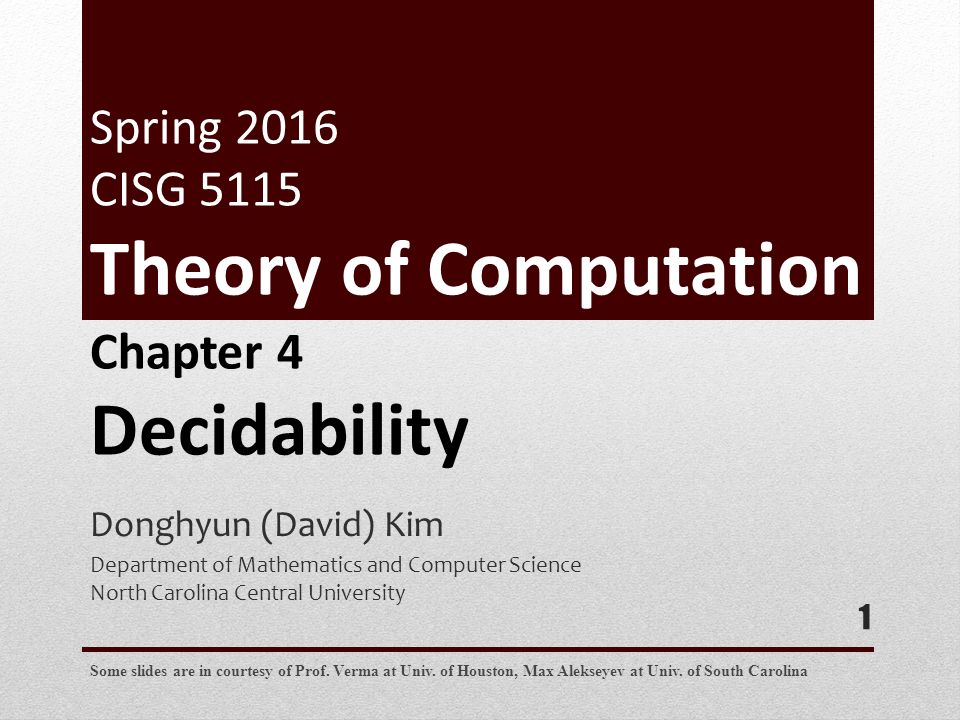 Spring 2016
CISG 5115
Theory of Computation

Chapter 4
Decidability

Donghyun (David) Kim
Department of Mathematics and Computer Science
North Carolina Central University

1

Some slides are in courtesy of Prof. Verma at Univ. of Houston, Max Alekseyev at Univ. of South Carolina